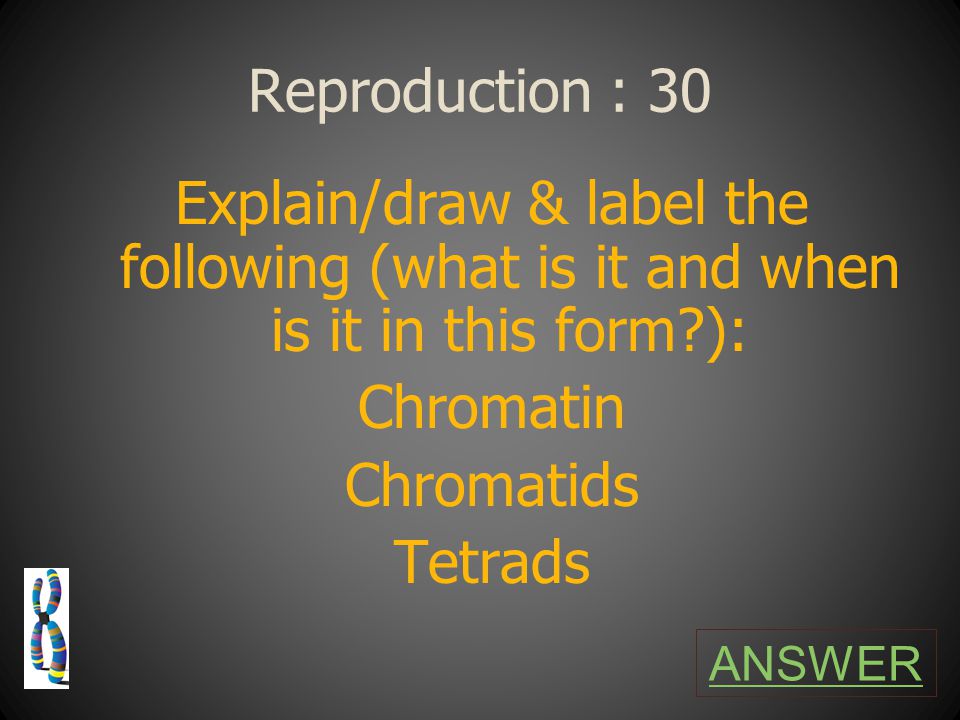 Reproduction : 30

Explain/draw & label the following (what is it and when is it in this form?):

Chromatin

Chromatids

Tetrads

ANSWER